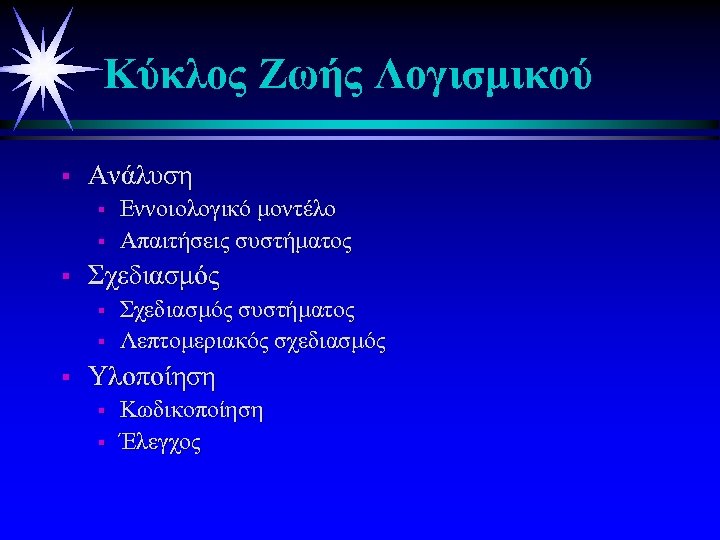 Κύκλος Ζωής Λογισμικού

- Ανάλυση
  - Εννοιολογικό μοντέλο
  - Απαιτήσεις συστήματος
- Σχεδιασμός
  - Σχεδιασμός συστήματος
  - Λεπτομεριακός σχεδιασμός
- Υλοποίηση
  - Κωδικοποίηση
  - Έλεγχος